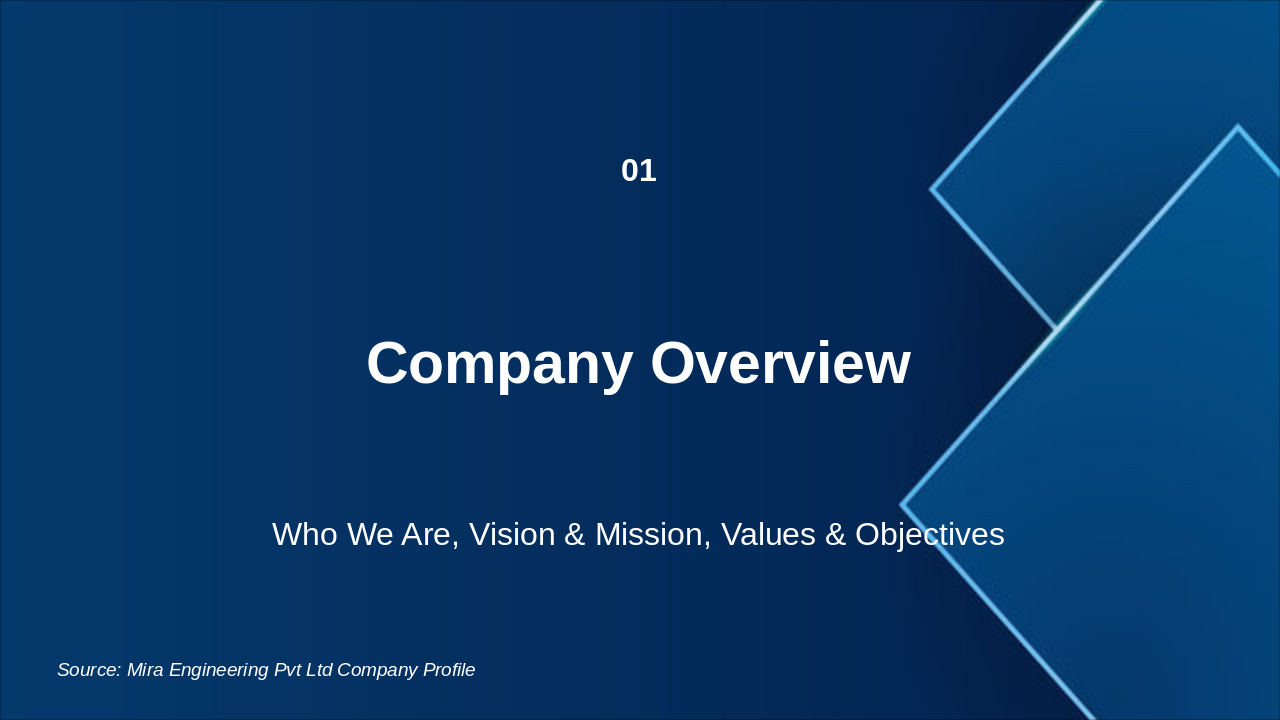 01

Company Overview

Who We Are, Vision & Mission, Values & Objectives

Source: Mira Engineering Pvt Ltd Company Profile